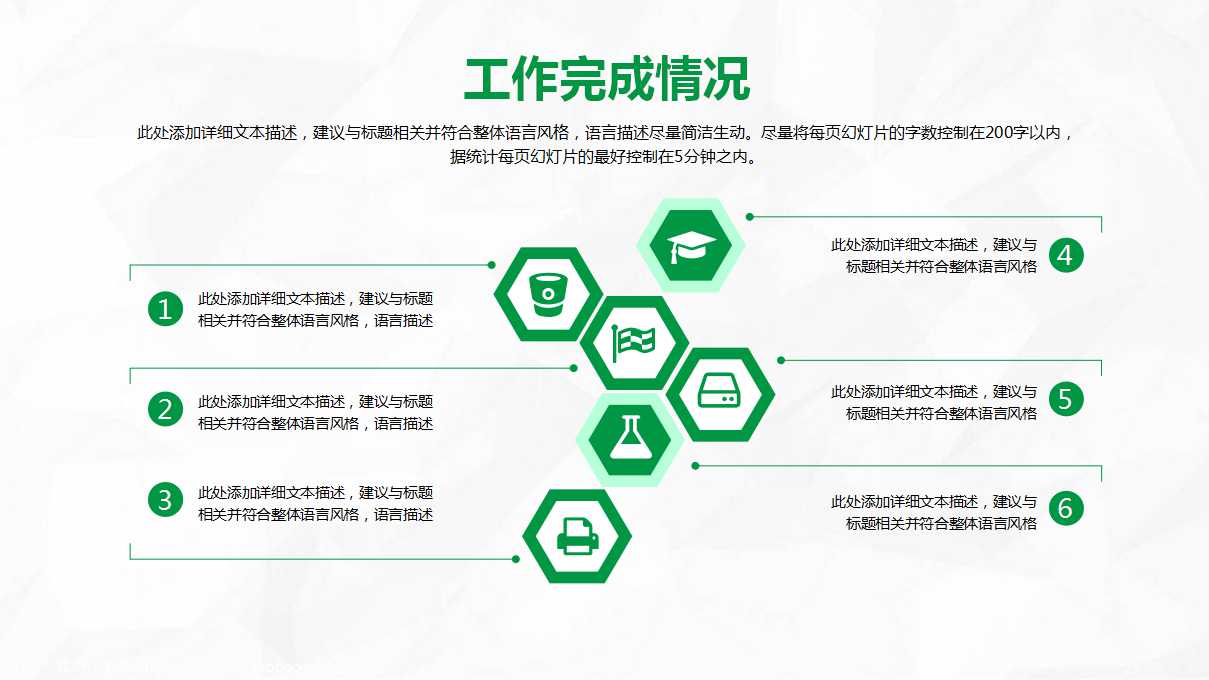 工作完成情况

此处添加详细文本描述，建议与标题相关并符合整体语言风格，语言描述尽量简洁生动。尽量将每页幻灯片的字数控制在200字以内，据统计每页幻灯片的最好控制在5分钟之内。

1 此处添加详细文本描述，建议与标题相关并符合整体语言风格，语言描述

2 此处添加详细文本描述，建议与标题相关并符合整体语言风格，语言描述

3 此处添加详细文本描述，建议与标题相关并符合整体语言风格，语言描述

此处添加详细文本描述，建议与标题相关并符合整体语言风格 4

此处添加详细文本描述，建议与标题相关并符合整体语言风格 5

此处添加详细文本描述，建议与标题相关并符合整体语言风格 6